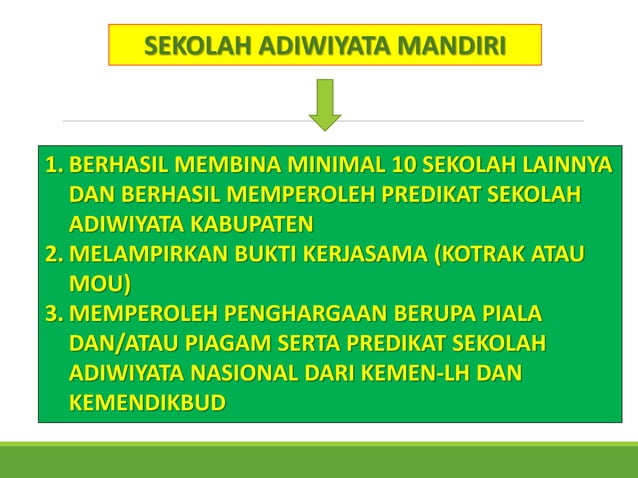 SEKOLAH ADIWIYATA MANDIRI

1. BERHASIL MEMBINA MINIMAL 10 SEKOLAH LAINNYA DAN BERHASIL MEMPEROLEH PREDIKAT SEKOLAH ADIWIYATA KABUPATEN
2. MELAMPIRKAN BUKTI KERJASAMA (KOTRAK ATAU MOU)
3. MEMPEROLEH PENGHARGAAN BERUPA PIALA DAN/ATAU PIAGAM SERTA PREDIKAT SEKOLAH ADIWIYATA NASIONAL DARI KEMEN-LH DAN KEMENDIKBUD